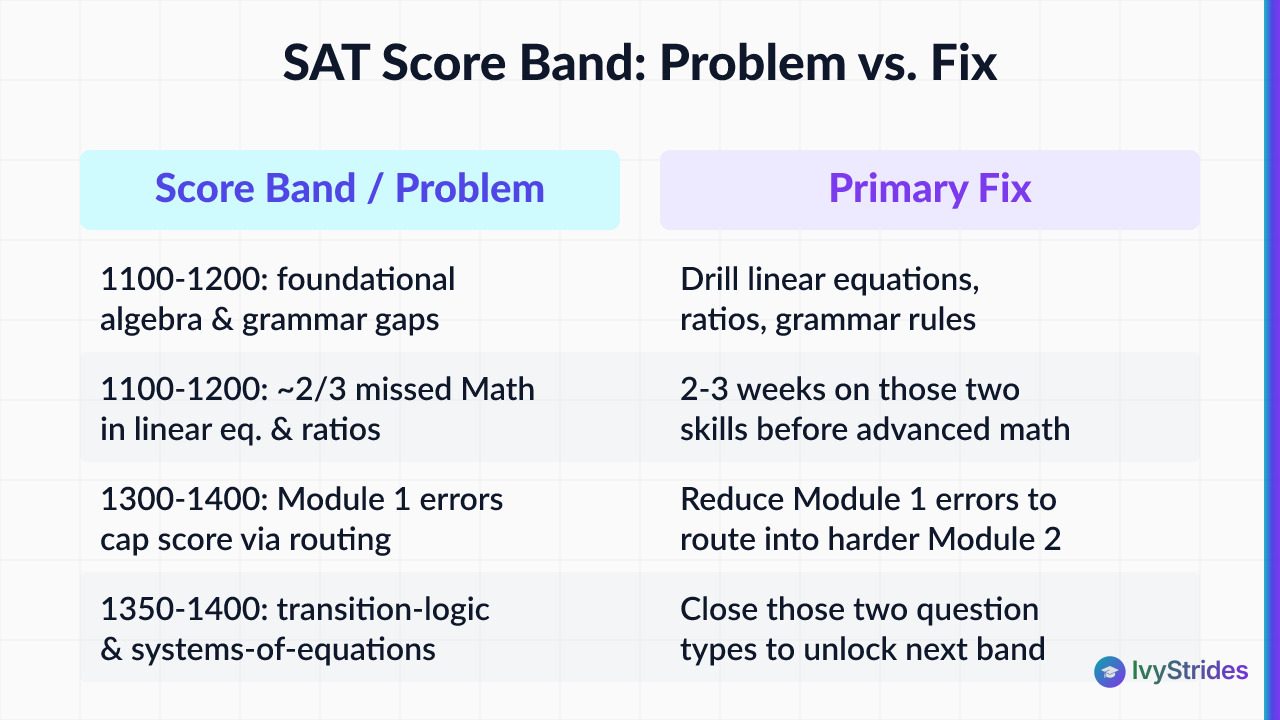 SAT Score Band: Problem vs. Fix

| Score Band / Problem | Primary Fix |
|---|---|
| 1100-1200: foundational algebra & grammar gaps | Drill linear equations, ratios, grammar rules |
| 1100-1200: ~2/3 missed Math in linear eq. & ratios | 2-3 weeks on those two skills before advanced math |
| 1300-1400: Module 1 errors cap score via routing | Reduce Module 1 errors to route into harder Module 2 |
| 1350-1400: transition-logic & systems-of-equations | Close those two question types to unlock next band |

IvyStrides